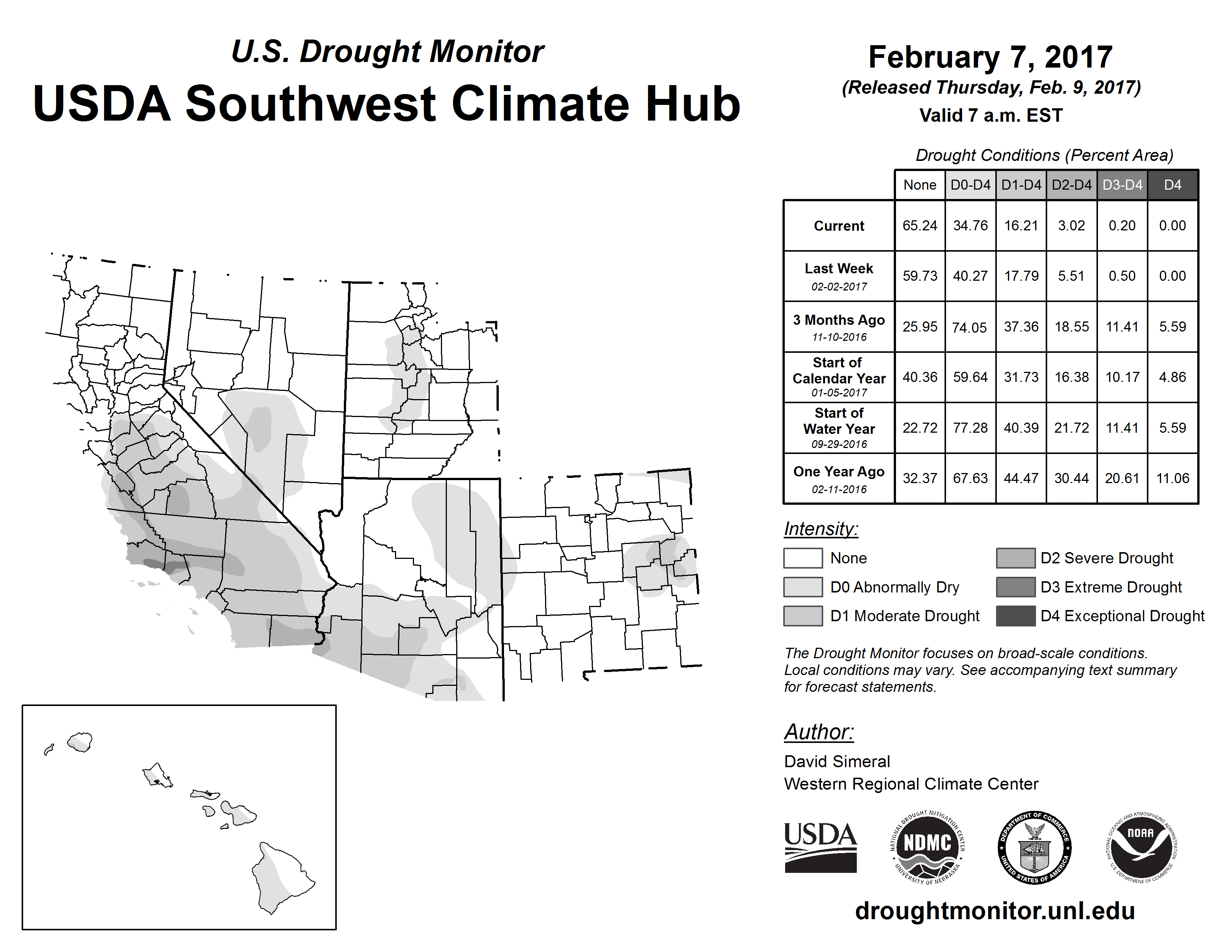 U.S. Drought Monitor
USDA Southwest Climate Hub

February 7, 2017
(Released Thursday, Feb. 9, 2017)
Valid 7 a.m. EST

Drought Conditions (Percent Area)

| | None | D0-D4 | D1-D4 | D2-D4 | D3-D4 | D4 |
|---|---|---|---|---|---|---|
| Current | 65.24 | 34.76 | 16.21 | 3.02 | 0.20 | 0.00 |
| Last Week 02-02-2017 | 59.73 | 40.27 | 17.79 | 5.51 | 0.50 | 0.00 |
| 3 Months Ago 11-10-2016 | 25.95 | 74.05 | 37.36 | 18.55 | 11.41 | 5.59 |
| Start of Calendar Year 01-05-2017 | 40.36 | 59.64 | 31.73 | 16.38 | 10.17 | 4.86 |
| Start of Water Year 09-29-2016 | 22.72 | 77.28 | 40.39 | 21.72 | 11.41 | 5.59 |
| One Year Ago 02-11-2016 | 32.37 | 67.63 | 44.47 | 30.44 | 20.61 | 11.06 |

Intensity:
None
D0 Abnormally Dry
D1 Moderate Drought
D2 Severe Drought
D3 Extreme Drought
D4 Exceptional Drought

The Drought Monitor focuses on broad-scale conditions. Local conditions may vary. See accompanying text summary for forecast statements.

Author:
David Simeral
Western Regional Climate Center

USDA
NATIONAL DROUGHT MITIGATION CENTER NDMC UNIVERSITY OF NEBRASKA
DEPARTMENT OF COMMERCE UNITED STATES OF AMERICA
NATIONAL OCEANIC AND ATMOSPHERIC ADMINISTRATION NOAA U.S. DEPARTMENT OF COMMERCE

droughtmonitor.unl.edu